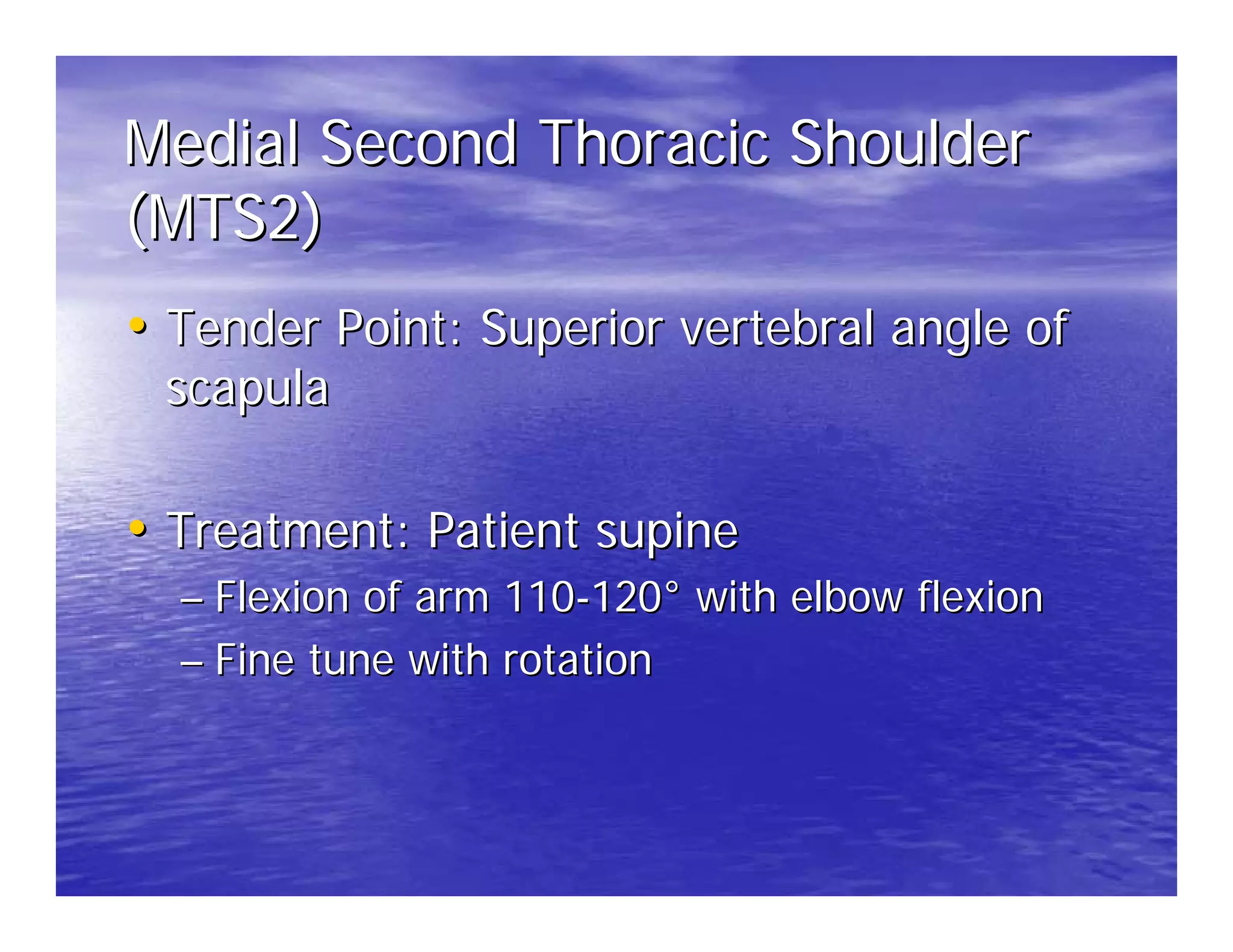 Medial Second Thoracic Shoulder (MTS2)

• Tender Point: Superior vertebral angle of scapula

• Treatment: Patient supine
– Flexion of arm 110-120° with elbow flexion
– Fine tune with rotation